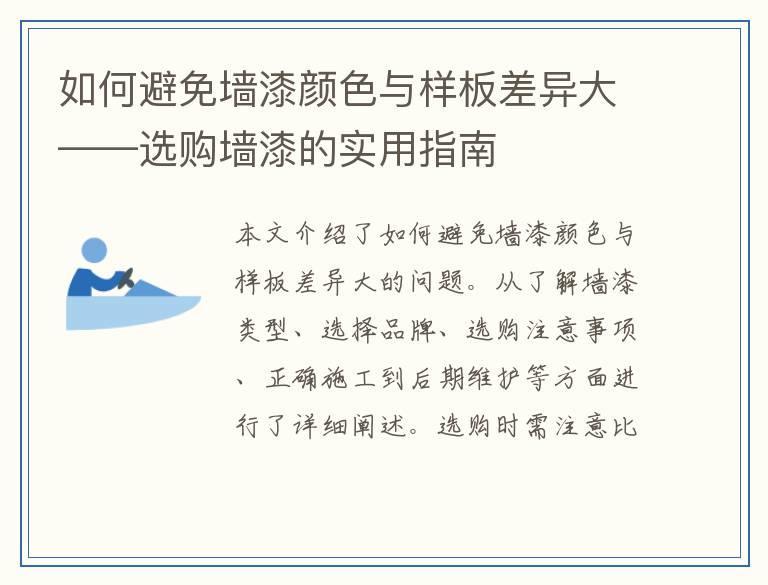 如何避免墙漆颜色与样板差异大——选购墙漆的实用指南

本文介绍了如何避免墙漆颜色与样板差异大的问题。从了解墙漆类型、选择品牌、选购注意事项、正确施工到后期维护等方面进行了详细阐述。选购时需注意比